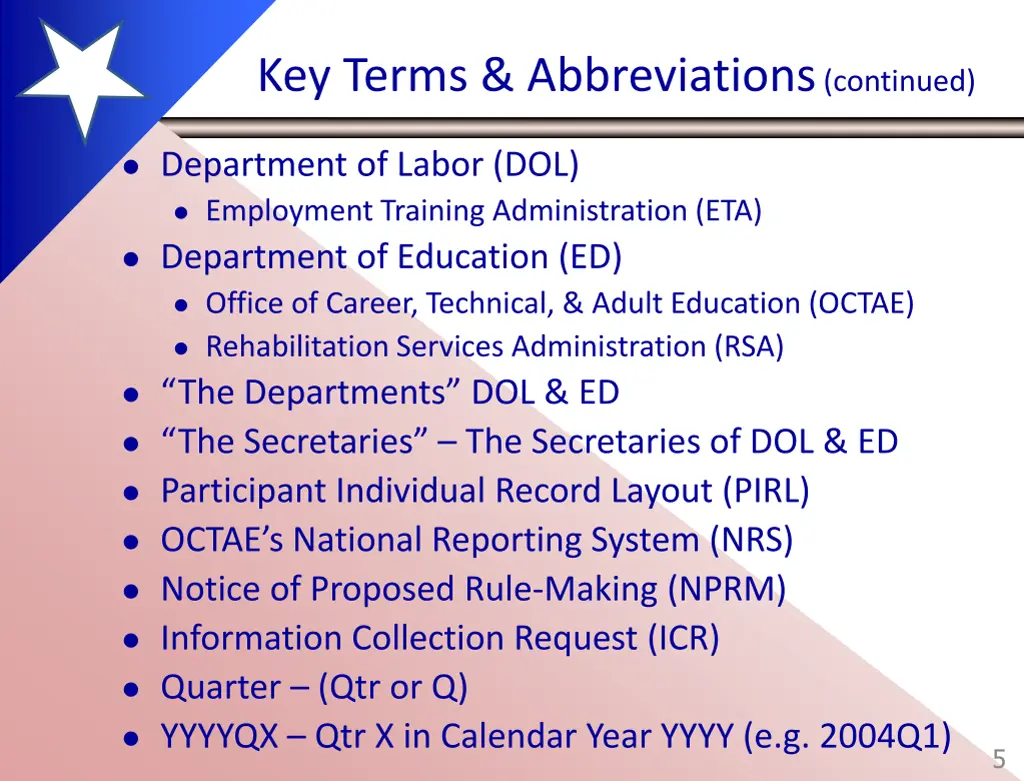 Key Terms & Abbreviations (continued)

- Department of Labor (DOL)
  - Employment Training Administration (ETA)
- Department of Education (ED)
  - Office of Career, Technical, & Adult Education (OCTAE)
  - Rehabilitation Services Administration (RSA)
- “The Departments” DOL & ED
- “The Secretaries” – The Secretaries of DOL & ED
- Participant Individual Record Layout (PIRL)
- OCTAE’s National Reporting System (NRS)
- Notice of Proposed Rule-Making (NPRM)
- Information Collection Request (ICR)
- Quarter – (Qtr or Q)
- YYYYQX – Qtr X in Calendar Year YYYY (e.g. 2004Q1)

5